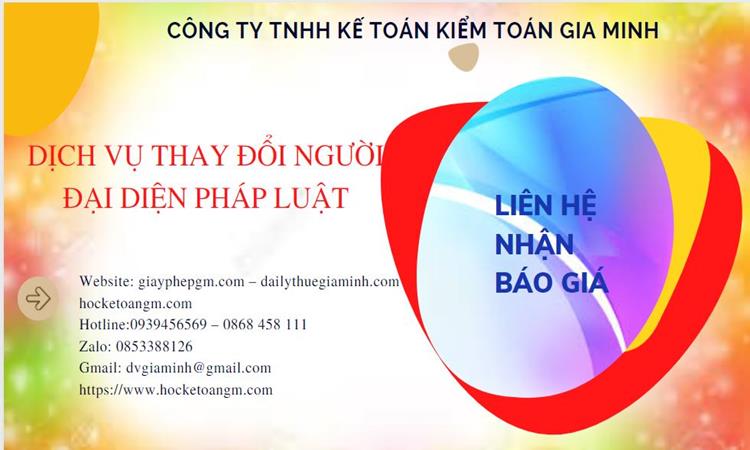 CÔNG TY TNHH KẾ TOÁN KIỂM TOÁN GIA MINH

DỊCH VỤ THAY ĐỔI NGƯỜI
ĐẠI DIỆN PHÁP LUẬT

LIÊN HỆ
NHẬN
BÁO GIÁ

Website: giayphepgm.com – dailythuegiaminh.com
hocketoangm.com
Hotline:0939456569 – 0868 458 111
Zalo: 0853388126
Gmail: dvgiaminh@gmail.com
https://www.hocketoangm.com